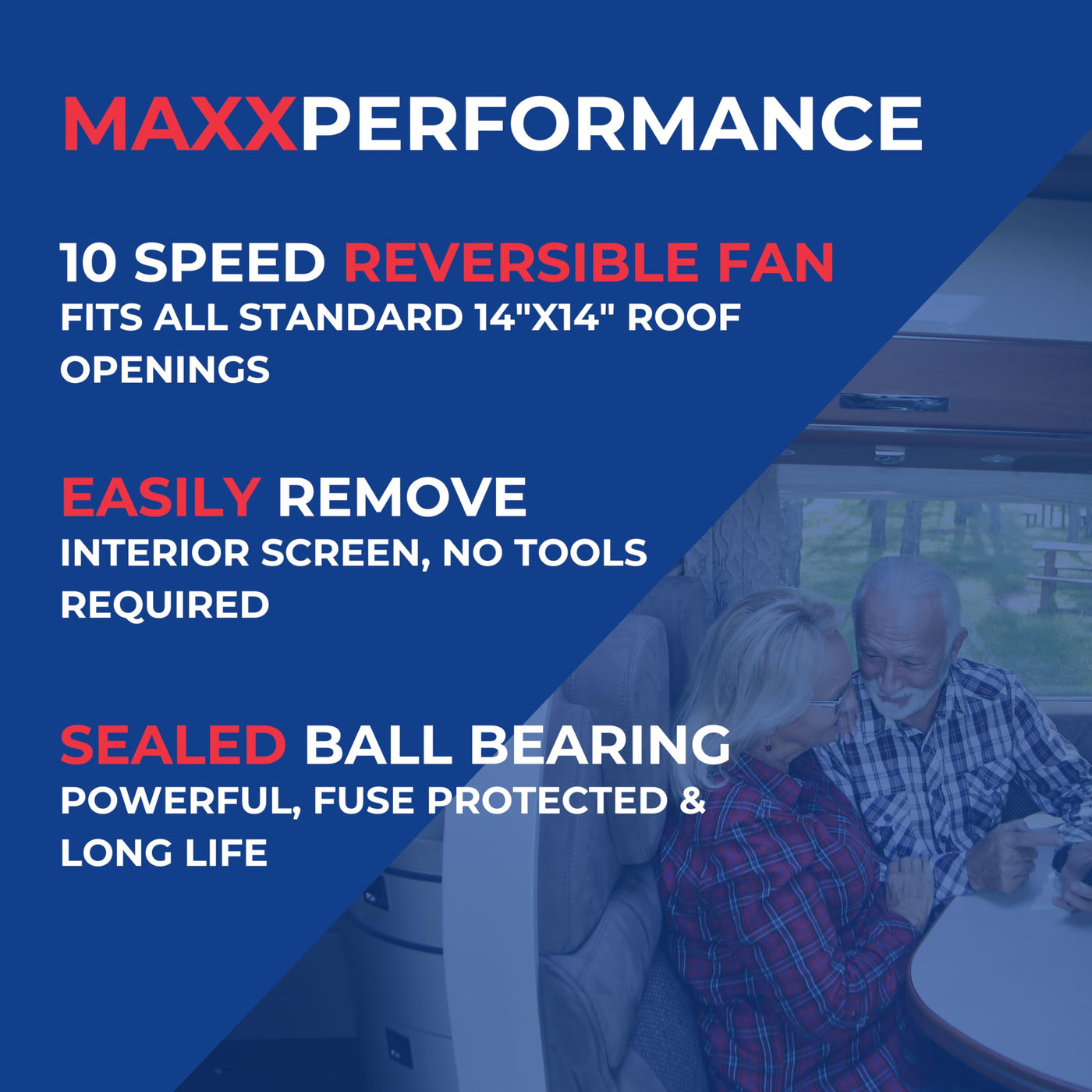 MAXXPERFORMANCE

10 SPEED REVERSIBLE FAN
FITS ALL STANDARD 14"X14" ROOF OPENINGS

EASILY REMOVE
INTERIOR SCREEN, NO TOOLS REQUIRED

SEALED BALL BEARING
POWERFUL, FUSE PROTECTED & LONG LIFE